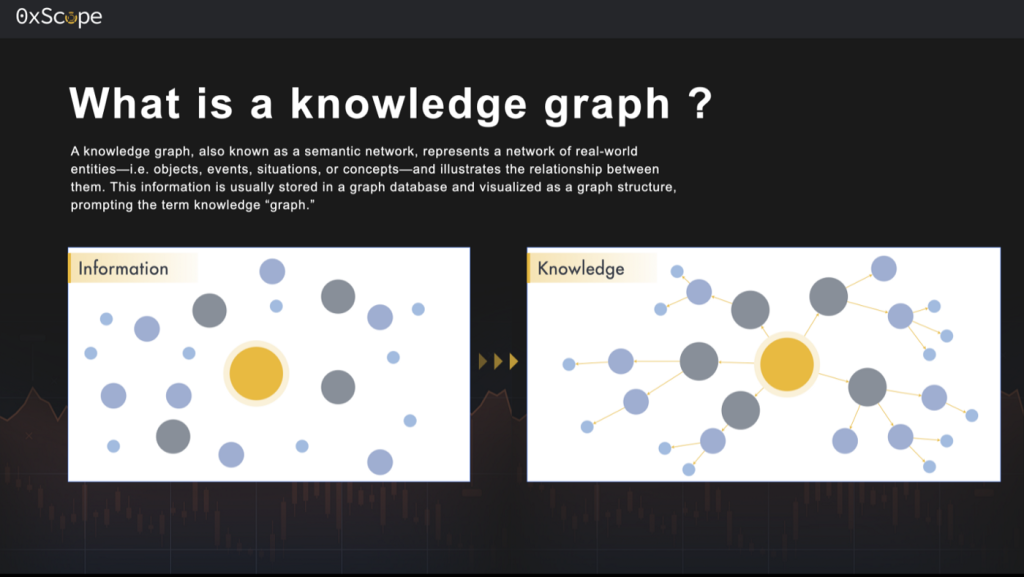 0xScope

What is a knowledge graph ?

A knowledge graph, also known as a semantic network, represents a network of real-world entities—i.e. objects, events, situations, or concepts—and illustrates the relationship between them. This information is usually stored in a graph database and visualized as a graph structure, prompting the term knowledge "graph."

Information

Knowledge